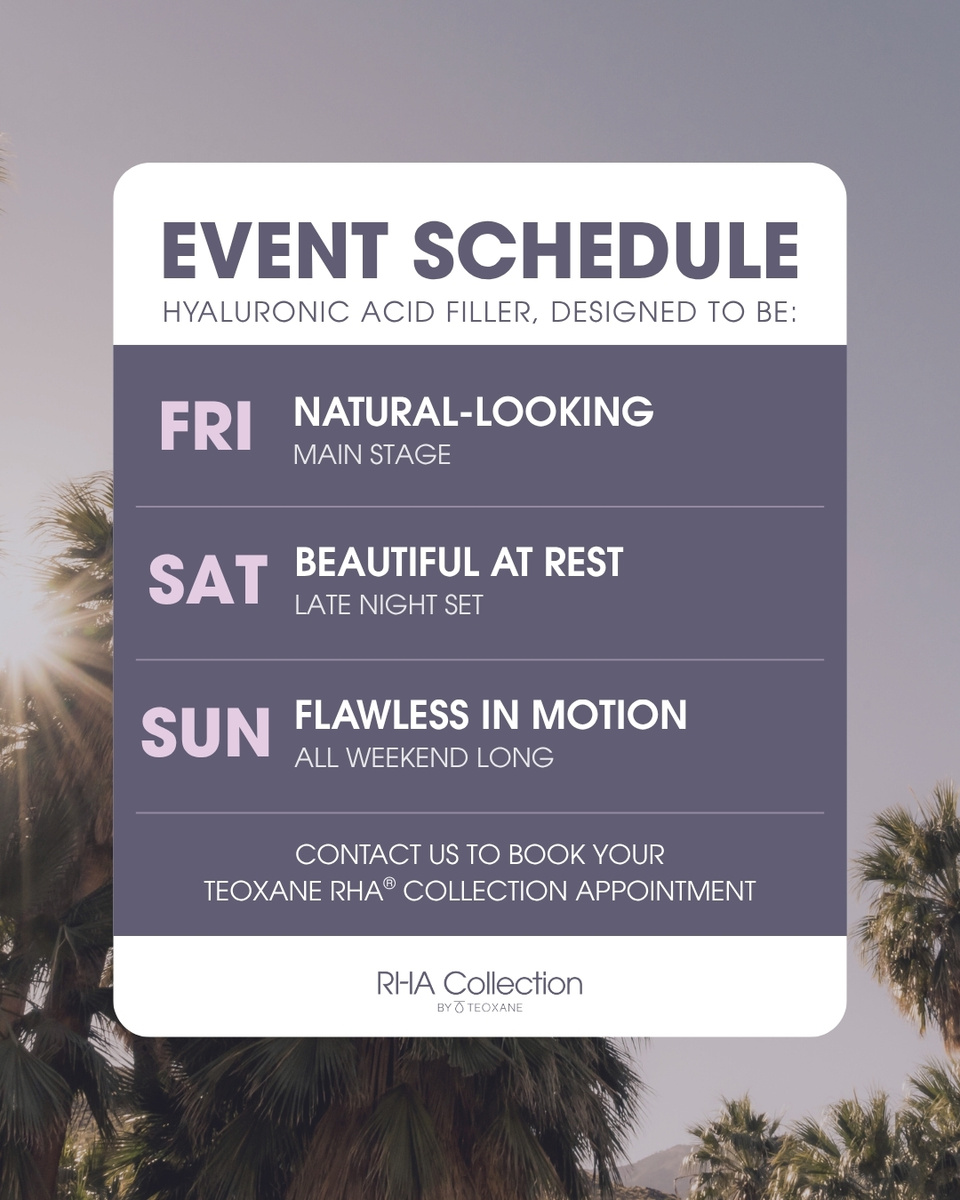 EVENT SCHEDULE
HYALURONIC ACID FILLER, DESIGNED TO BE:

FRI NATURAL-LOOKING
MAIN STAGE

SAT BEAUTIFUL AT REST
LATE NIGHT SET

SUN FLAWLESS IN MOTION
ALL WEEKEND LONG

CONTACT US TO BOOK YOUR TEOXANE RHA® COLLECTION APPOINTMENT

RHA Collection
BY TEOXANE